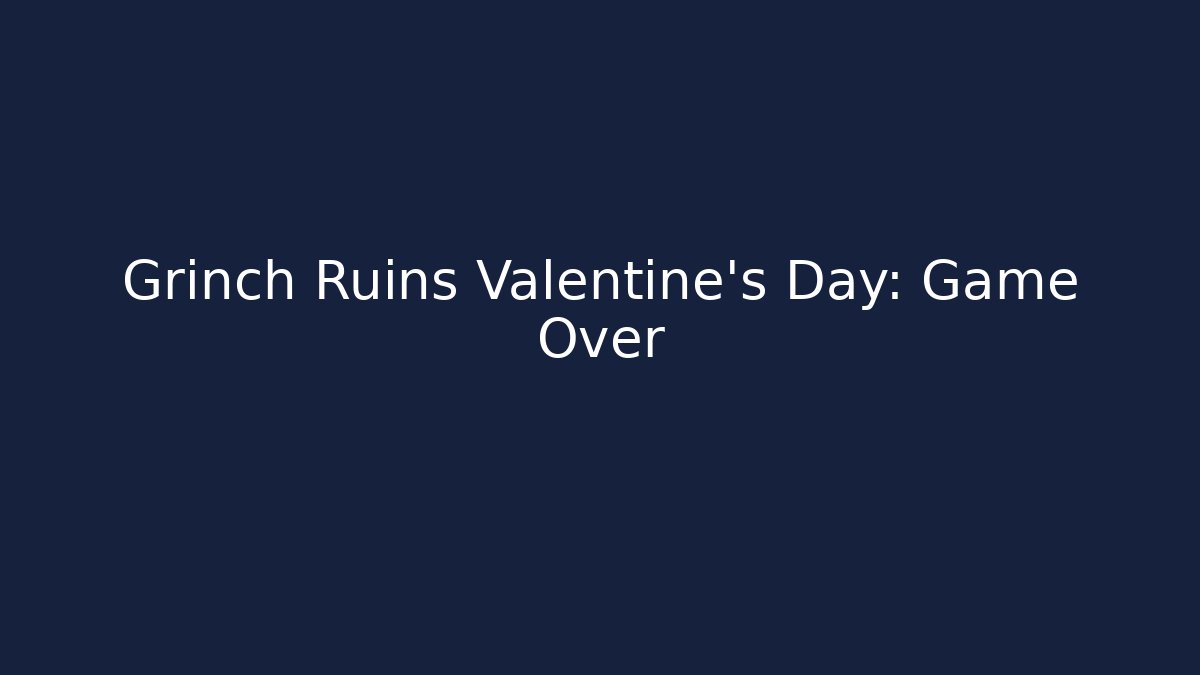 Grinch Ruins Valentine's Day: Game Over